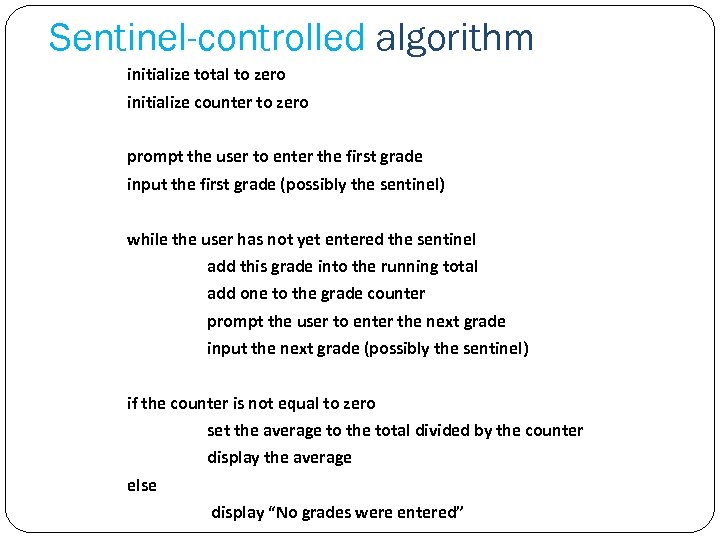 Sentinel-controlled algorithm

initialize total to zero
initialize counter to zero

prompt the user to enter the first grade
input the first grade (possibly the sentinel)

while the user has not yet entered the sentinel
add this grade into the running total
add one to the grade counter
prompt the user to enter the next grade
input the next grade (possibly the sentinel)

if the counter is not equal to zero
set the average to the total divided by the counter
display the average
else
display “No grades were entered”